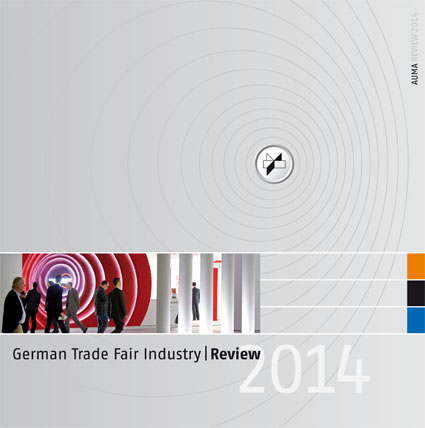 AUMA REVIEW 2014

German Trade Fair Industry | Review 2014